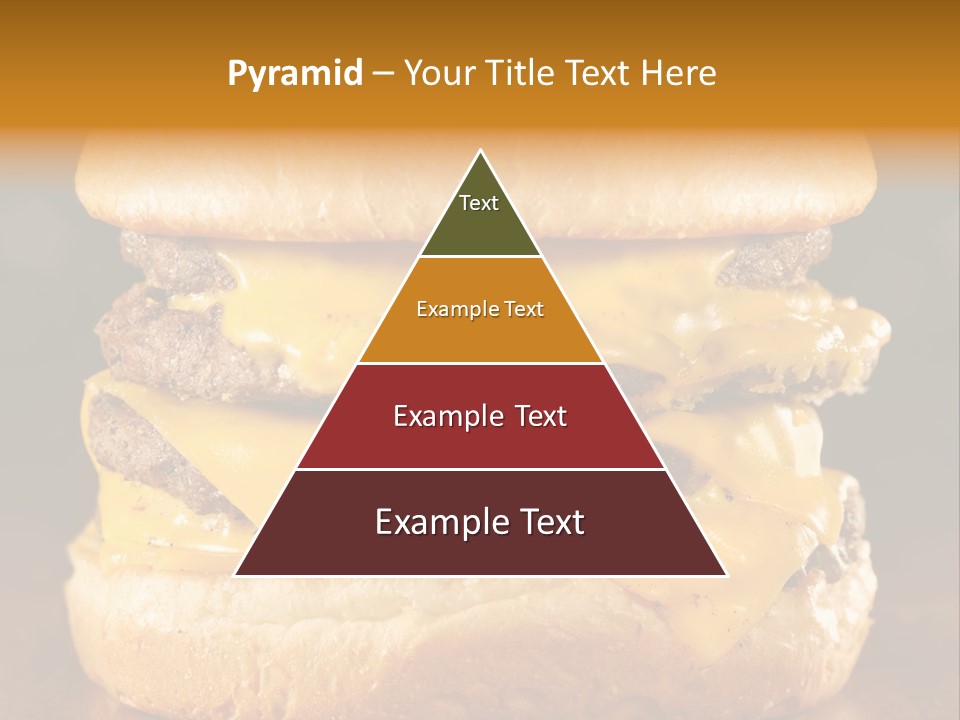 Pyramid – Your Title Text Here

Text

Example Text

Example Text

Example Text